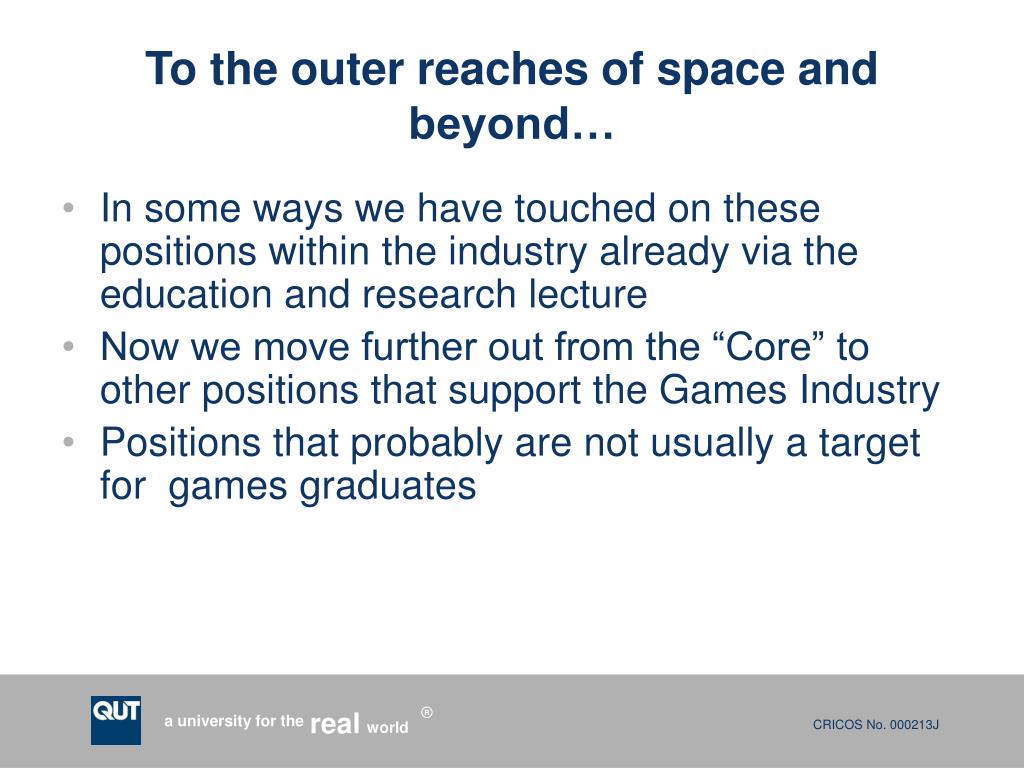 To the outer reaches of space and beyond…

• In some ways we have touched on these positions within the industry already via the education and research lecture
• Now we move further out from the “Core” to other positions that support the Games Industry
• Positions that probably are not usually a target for games graduates

QUT

a university for the real world ®

CRICOS No. 000213J